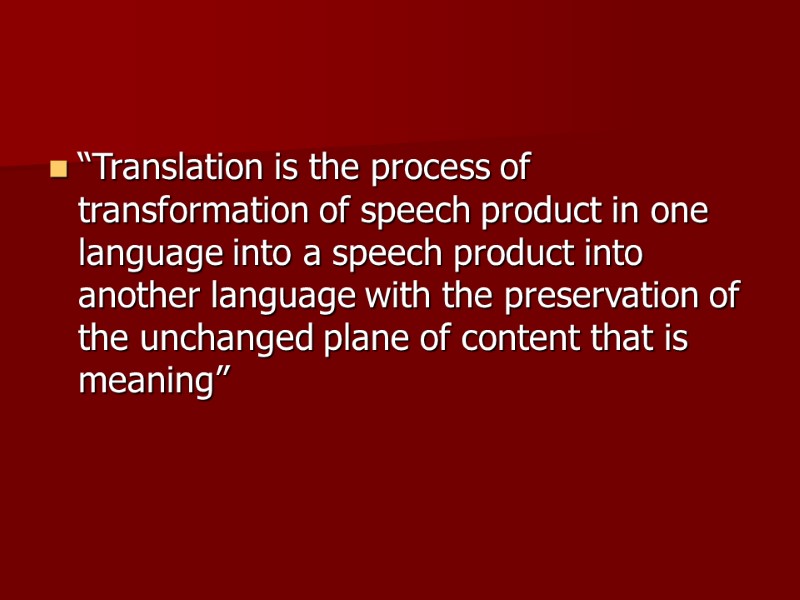 “Translation is the process of transformation of speech product in one language into a speech product into another language with the preservation of the unchanged plane of content that is meaning”